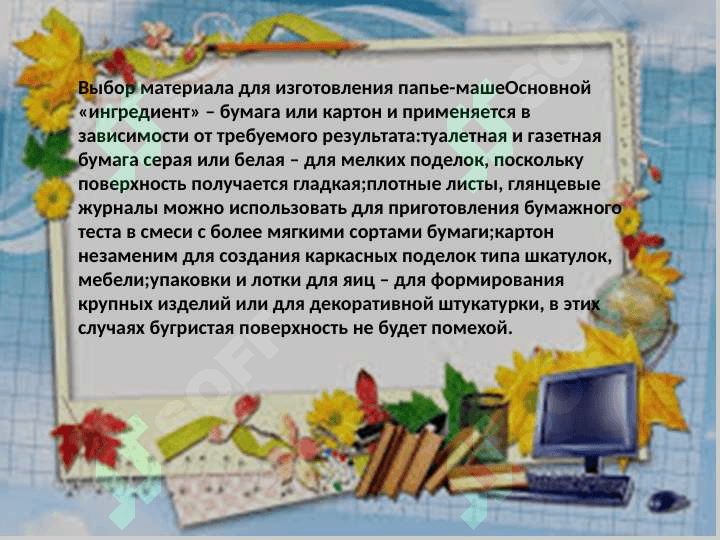 Выбор материала для изготовления папье-машеОсновной «ингредиент» – бумага или картон и применяется в зависимости от требуемого результата:туалетная и газетная бумага серая или белая – для мелких поделок, поскольку поверхность получается гладкая;плотные листы, глянцевые журналы можно использовать для приготовления бумажного теста в смеси с более мягкими сортами бумаги;картон незаменим для создания каркасных поделок типа шкатулок, мебели;упаковки и лотки для яиц – для формирования крупных изделий или для декоративной штукатурки, в этих случаях бугристая поверхность не будет помехой.